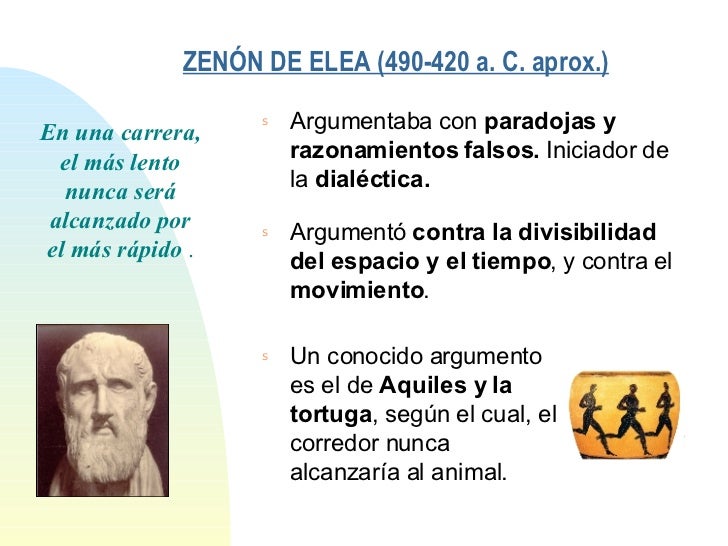 ZENÓN DE ELEA (490-420 a. C. aprox.)

En una carrera, el más lento nunca será alcanzado por el más rápido .

s Argumentaba con paradojas y razonamientos falsos. Iniciador de la dialéctica.

s Argumentó contra la divisibilidad del espacio y el tiempo, y contra el movimiento.

s Un conocido argumento es el de Aquiles y la tortuga, según el cual, el corredor nunca alcanzaría al animal.